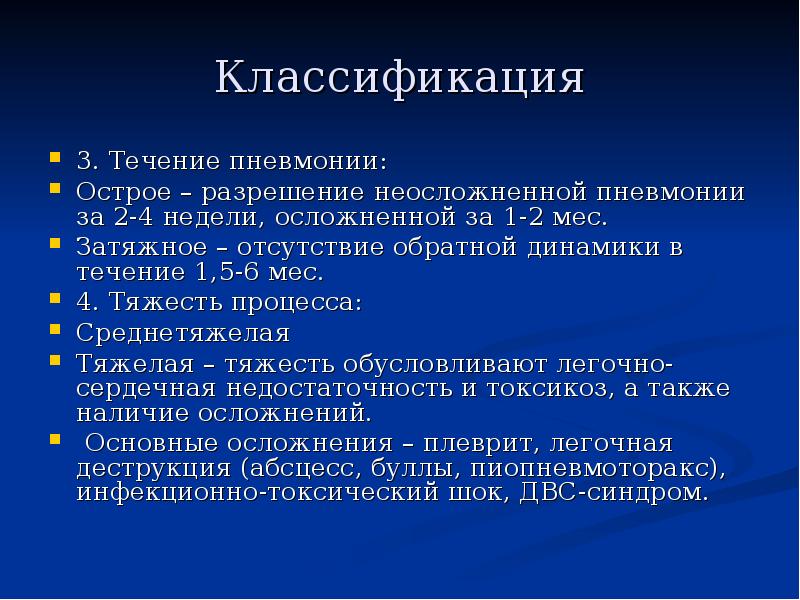 Классификация

3. Течение пневмонии:

Острое – разрешение неосложненной пневмонии за 2-4 недели, осложненной за 1-2 мес.

Затяжное – отсутствие обратной динамики в течение 1,5-6 мес.

4. Тяжесть процесса:

Среднетяжелая

Тяжелая – тяжесть обусловливают легочно-сердечная недостаточность и токсикоз, а также наличие осложнений.

Основные осложнения – плеврит, легочная деструкция (абсцесс, буллы, пиопневмоторакс), инфекционно-токсический шок, ДВС-синдром.